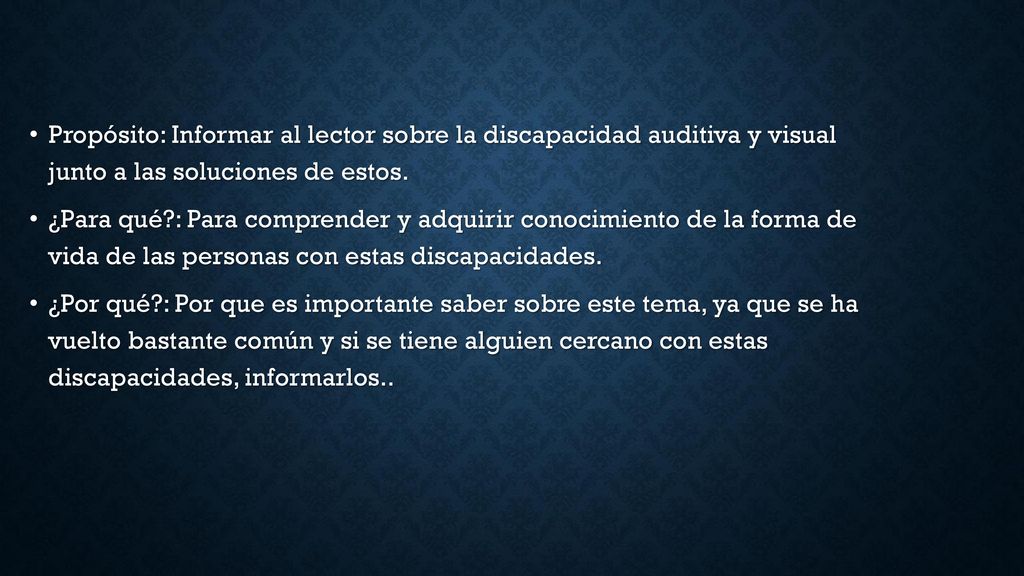 • Propósito: Informar al lector sobre la discapacidad auditiva y visual junto a las soluciones de estos.

• ¿Para qué?: Para comprender y adquirir conocimiento de la forma de vida de las personas con estas discapacidades.

• ¿Por qué?: Por que es importante saber sobre este tema, ya que se ha vuelto bastante común y si se tiene alguien cercano con estas discapacidades, informarlos..